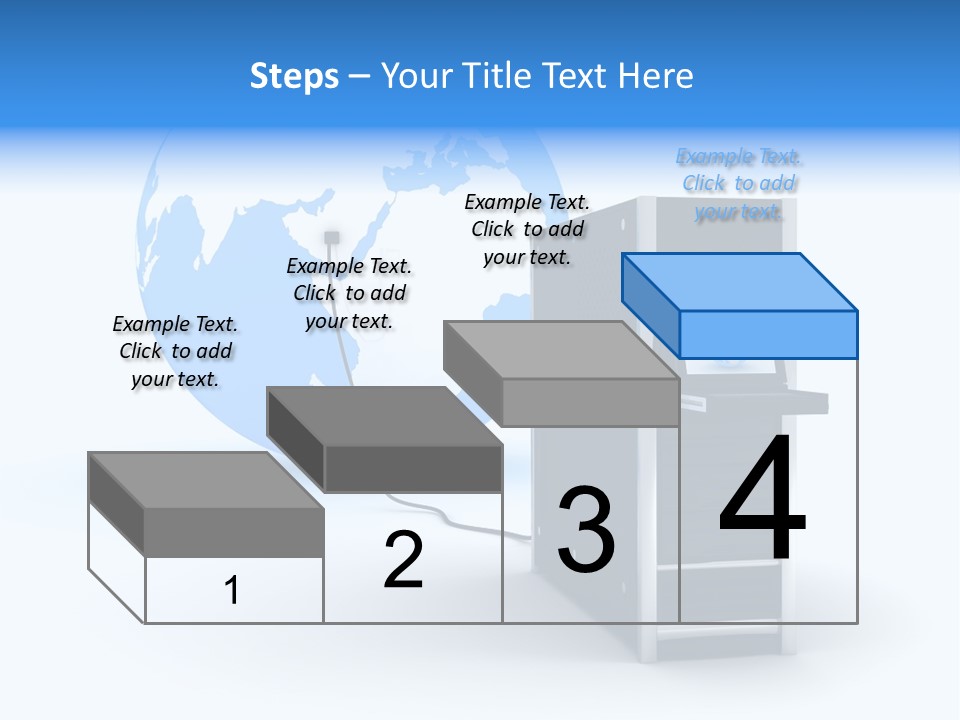 Steps – Your Title Text Here

Example Text. Click to add your text.

Example Text. Click to add your text.

Example Text. Click to add your text.

Example Text. Click to add your text.

1

2

3

4